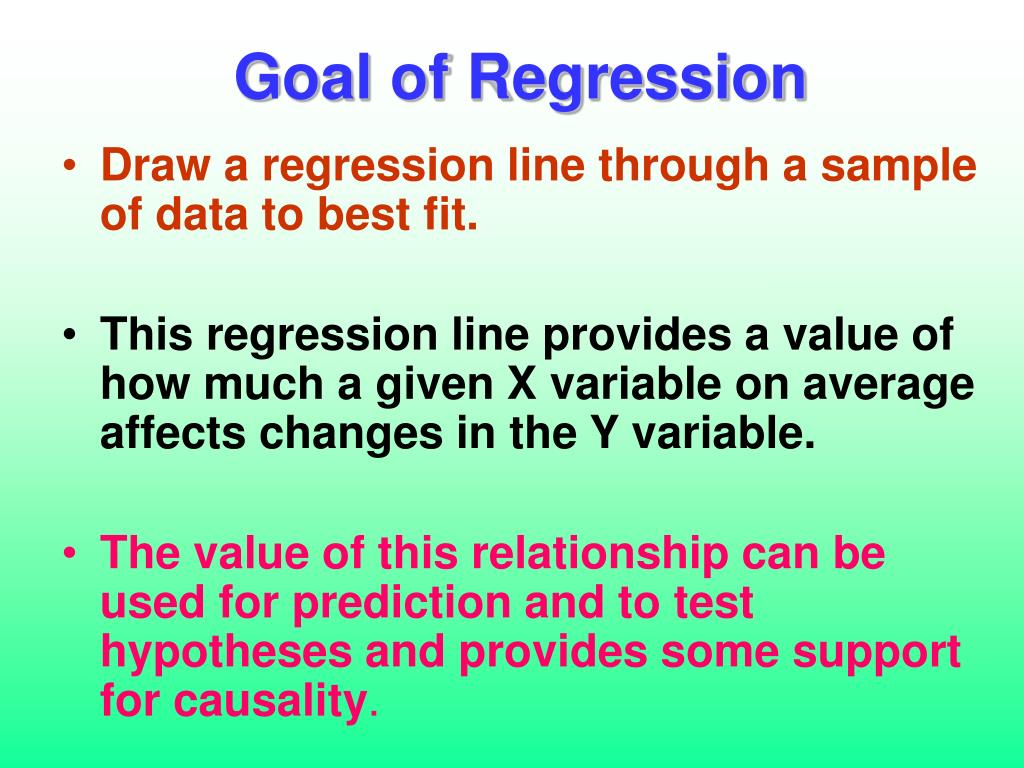 Goal of Regression

• Draw a regression line through a sample of data to best fit.

• This regression line provides a value of how much a given X variable on average affects changes in the Y variable.

• The value of this relationship can be used for prediction and to test hypotheses and provides some support for causality.